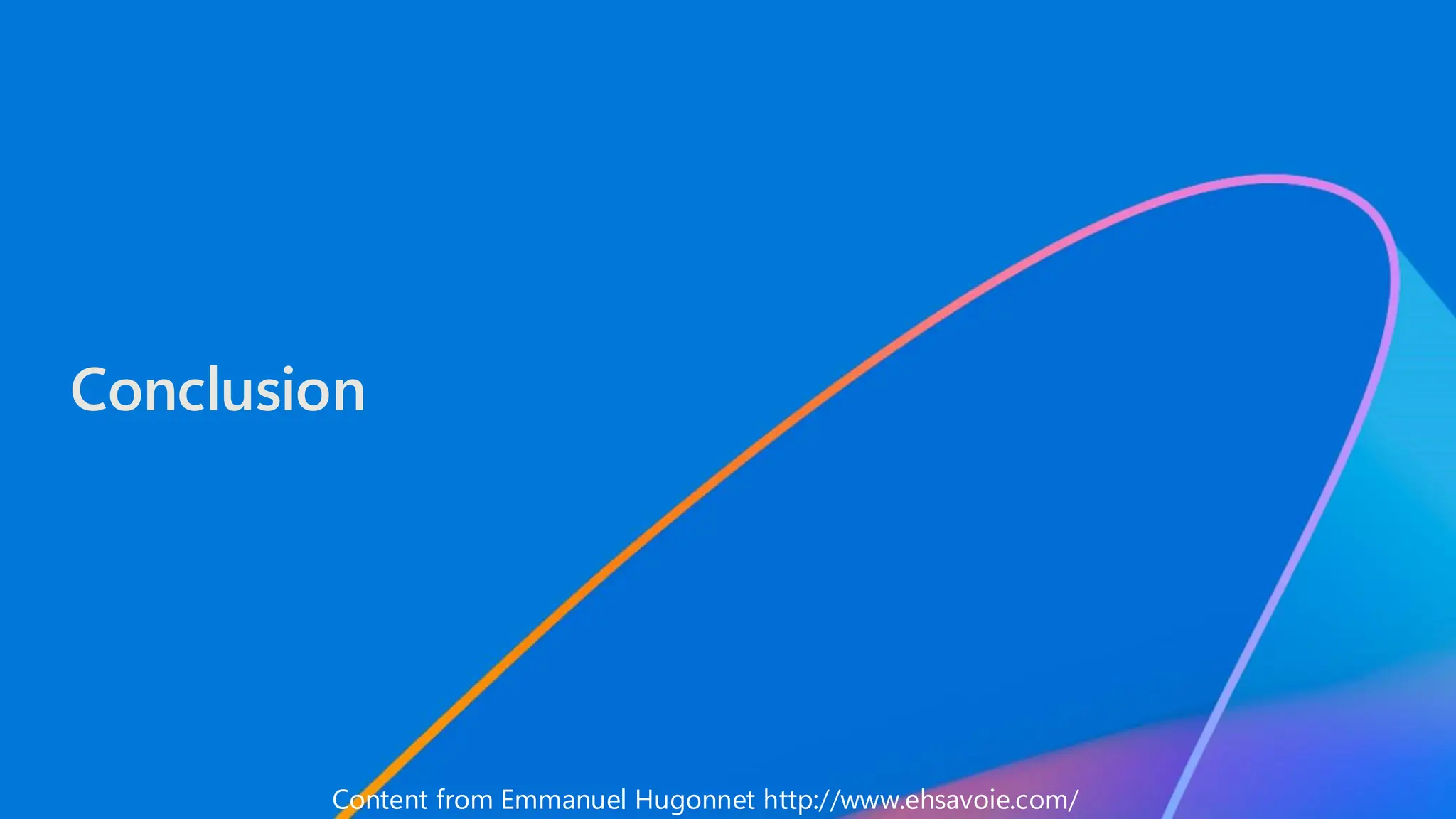 Conclusion

Content from Emmanuel Hugonnet http://www.ehsavoie.com/